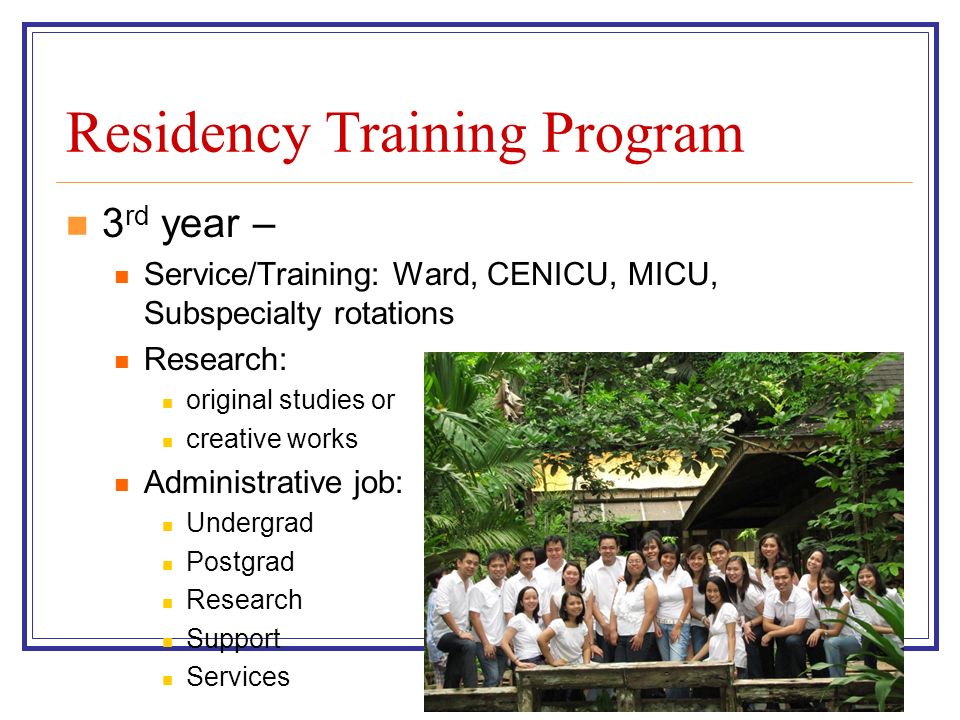 Residency Training Program

3$^{rd}$ year –

Service/Training: Ward, CENICU, MICU, Subspecialty rotations

Research:

original studies or

creative works

Administrative job:

Undergrad

Postgrad

Research

Support

Services